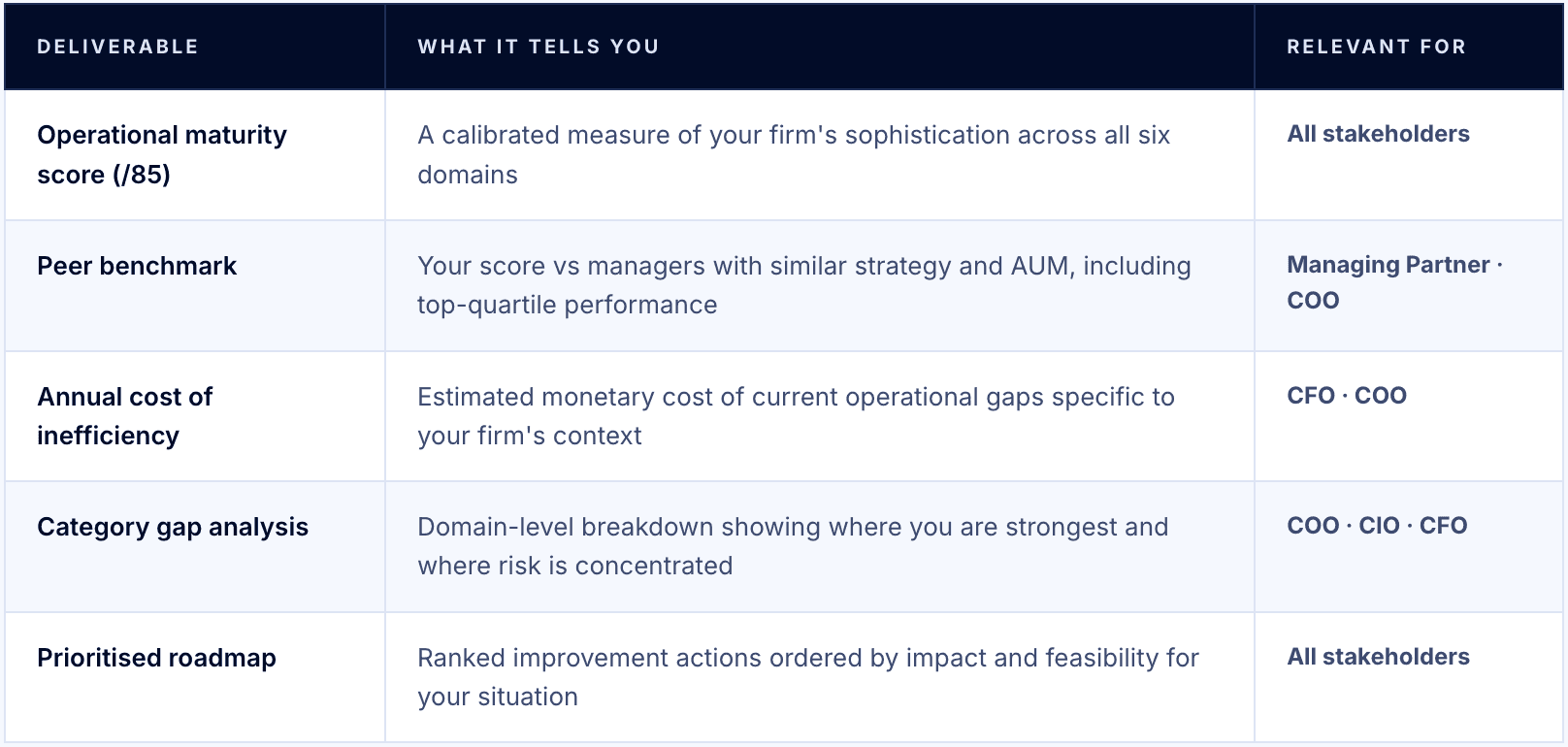 | DELIVERABLE | WHAT IT TELLS YOU | RELEVANT FOR |
|---|---|---|
| Operational maturity score (/85) | A calibrated measure of your firm's sophistication across all six domains | All stakeholders |
| Peer benchmark | Your score vs managers with similar strategy and AUM, including top-quartile performance | Managing Partner · COO |
| Annual cost of inefficiency | Estimated monetary cost of current operational gaps specific to your firm's context | CFO · COO |
| Category gap analysis | Domain-level breakdown showing where you are strongest and where risk is concentrated | COO · CIO · CFO |
| Prioritised roadmap | Ranked improvement actions ordered by impact and feasibility for your situation | All stakeholders |